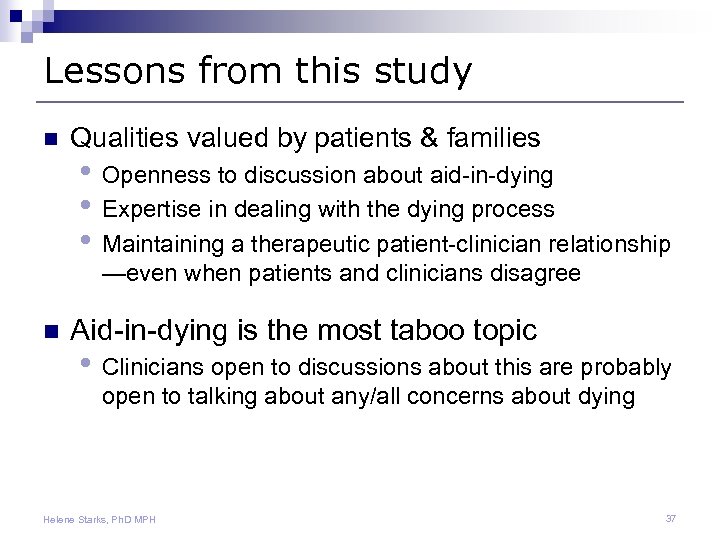 Lessons from this study

Qualities valued by patients & families

Openness to discussion about aid-in-dying

Expertise in dealing with the dying process

Maintaining a therapeutic patient-clinician relationship —even when patients and clinicians disagree

Aid-in-dying is the most taboo topic

Clinicians open to discussions about this are probably open to talking about any/all concerns about dying

Helene Starks, PhD MPH

37